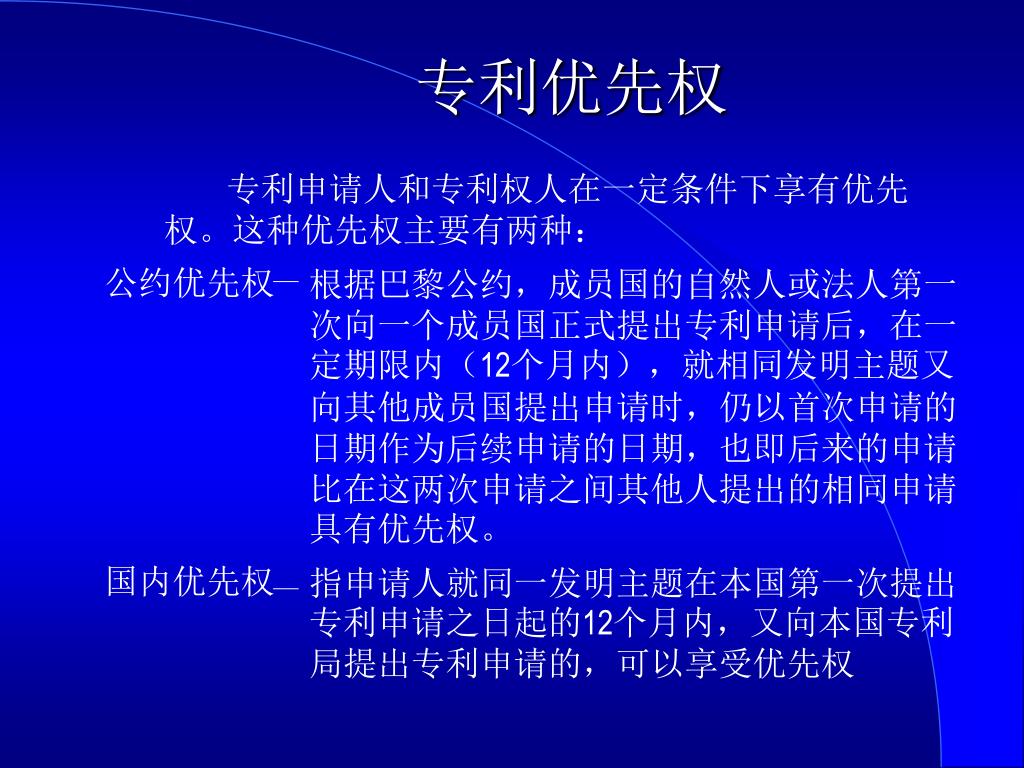 专利优先权

专利申请人和专利权人在一定条件下享有优先权。这种优先权主要有两种：

公约优先权— 根据巴黎公约，成员国的自然人或法人第一次向一个成员国正式提出专利申请后，在一定期限内（12个月内），就相同发明主题又向其他成员国提出申请时，仍以首次申请的日期作为后续申请的日期，也即后来的申请比在这两次申请之间其他人提出的相同申请具有优先权。

国内优先权— 指申请人就同一发明主题在本国第一次提出专利申请之日起的12个月内，又向本国专利局提出专利申请的，可以享受优先权